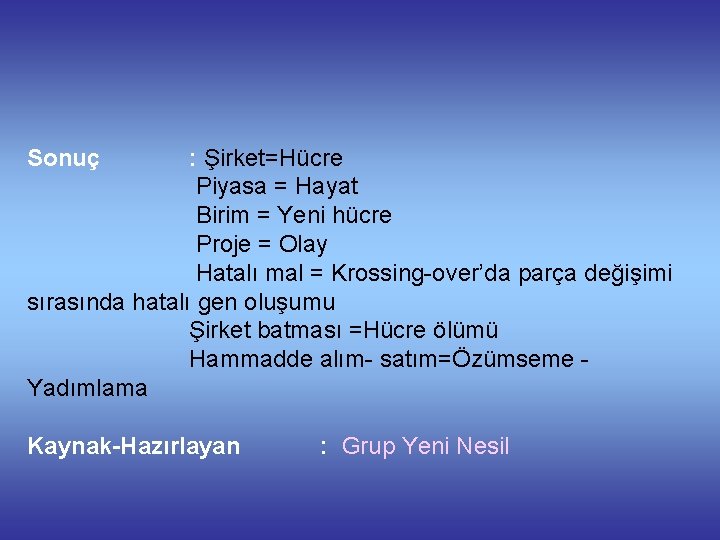 Sonuç : Şirket=Hücre
Piyasa = Hayat
Birim = Yeni hücre
Proje = Olay
Hatalı mal = Krossing-over'da parça değişimi sırasında hatalı gen oluşumu
Şirket batması =Hücre ölümü
Hammadde alım- satım=Özümseme - Yadımlama

Kaynak-Hazırlayan : Grup Yeni Nesil